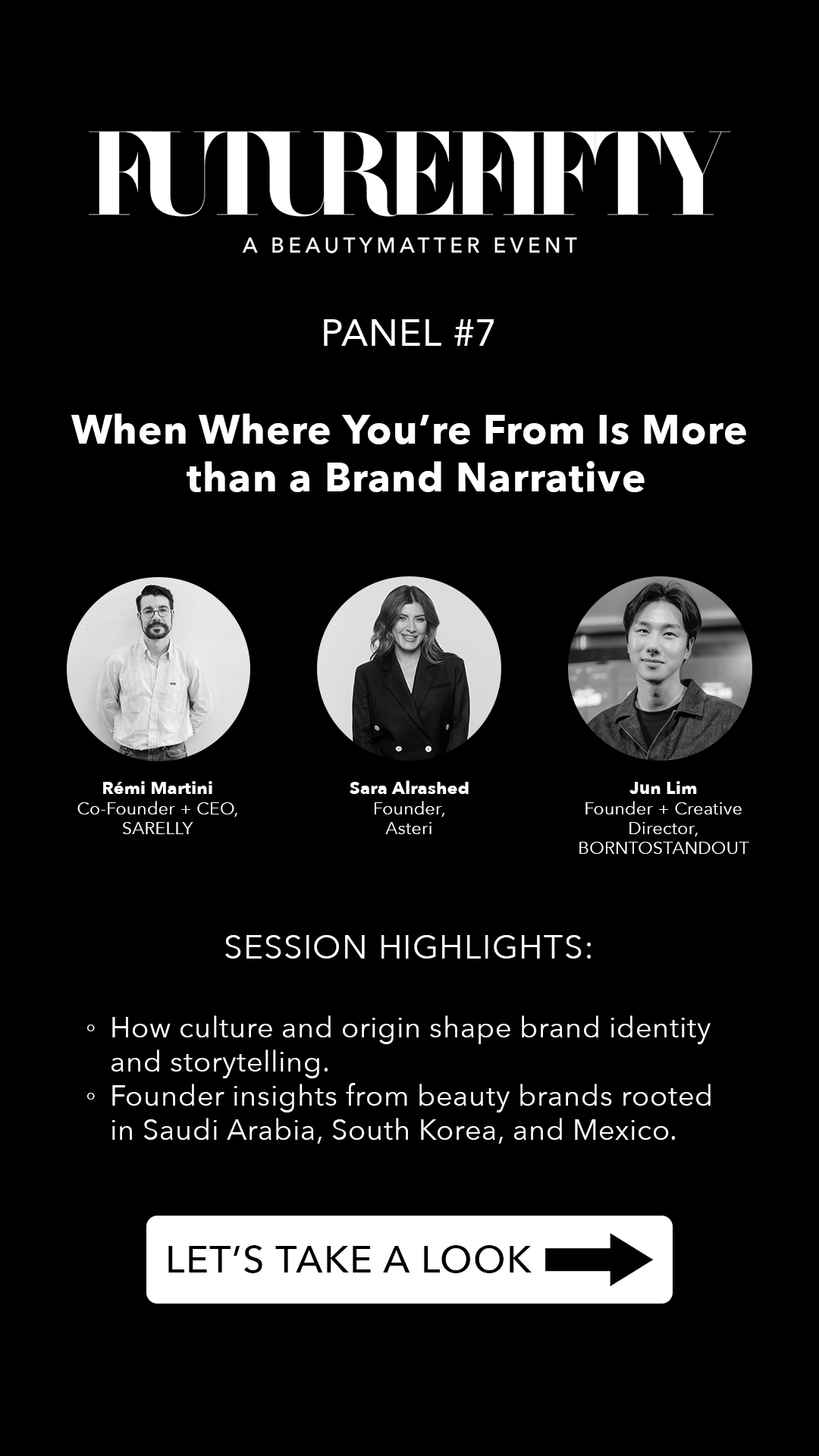 FUTUREFIFTY

A BEAUTYMATTER EVENT

PANEL #7

When Where You're From Is More than a Brand Narrative

Rémi Martini
Co-Founder + CEO, SARELLY

Sara Alrashed
Founder, Asteri

Jun Lim
Founder + Creative Director, BORNTOSTANDOUT

SESSION HIGHLIGHTS:

◦ How culture and origin shape brand identity and storytelling.
◦ Founder insights from beauty brands rooted in Saudi Arabia, South Korea, and Mexico.

LET'S TAKE A LOOK